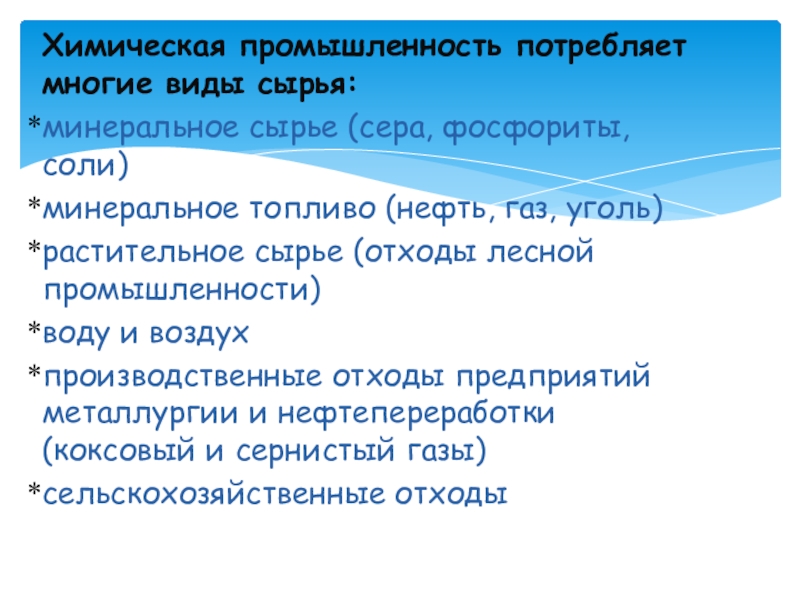 Химическая промышленность потребляет многие виды сырья:

*минеральное сырье (сера, фосфориты, соли)

*минеральное топливо (нефть, газ, уголь)

*растительное сырье (отходы лесной промышленности)

*воду и воздух

*производственные отходы предприятий металлургии и нефтепереработки (коксовый и сернистый газы)

*сельскохозяйственные отходы